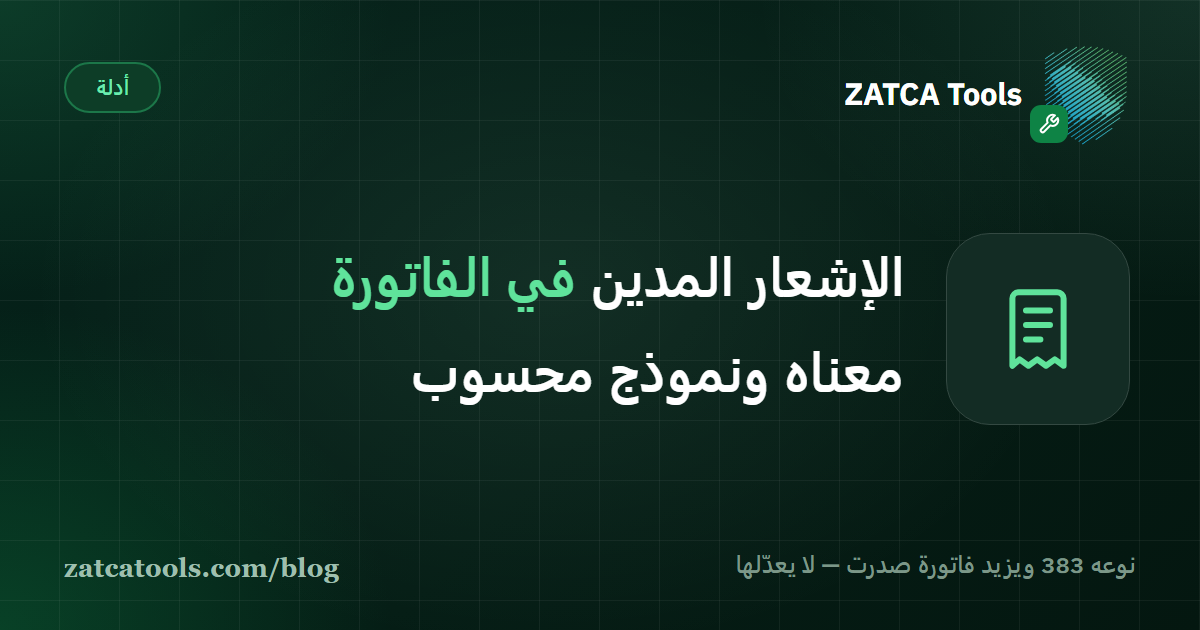 ZATCA Tools

أدلة

الإشعار المدين في الفاتورة
معناه ونموذج محسوب

نوعه 383 ويزيد فاتورة صدرت — لا يعدّلها

zatcatools.com/blog